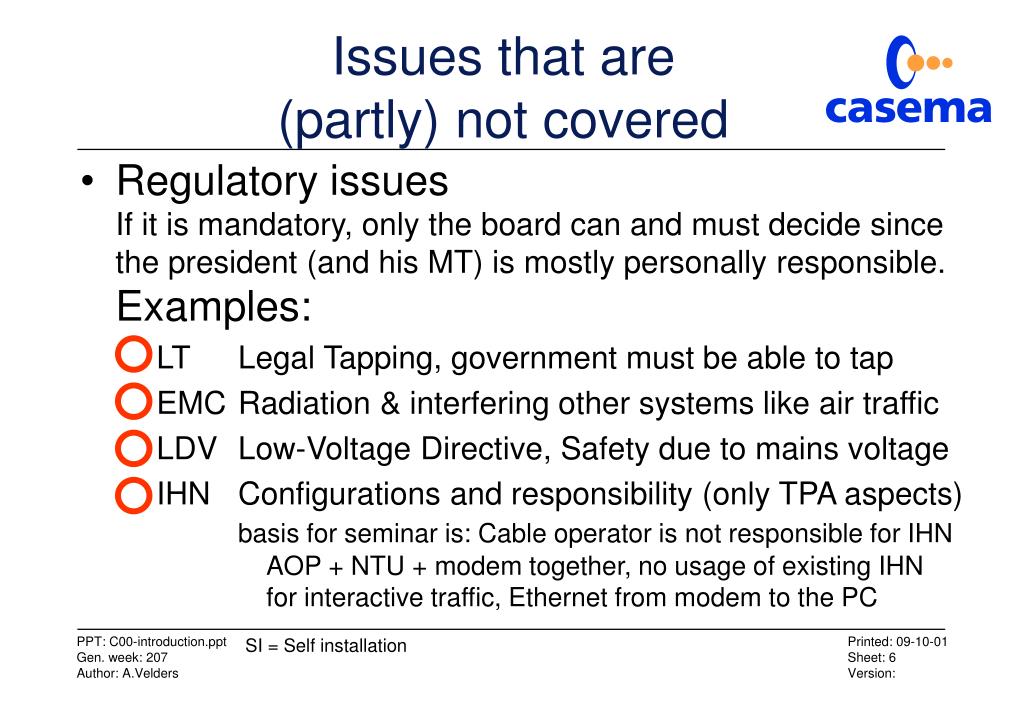 Issues that are
(partly) not covered

casema

• Regulatory issues
If it is mandatory, only the board can and must decide since the president (and his MT) is mostly personally responsible.
Examples:
LT Legal Tapping, government must be able to tap
EMC Radiation & interfering other systems like air traffic
LDV Low-Voltage Directive, Safety due to mains voltage
IHN Configurations and responsibility (only TPA aspects)
basis for seminar is: Cable operator is not responsible for IHN AOP + NTU + modem together, no usage of existing IHN for interactive traffic, Ethernet from modem to the PC

PPT: C00-introduction.ppt
Gen. week: 207
Author: A.Velders

SI = Self installation

Printed: 09-10-01
Sheet: 6
Version: